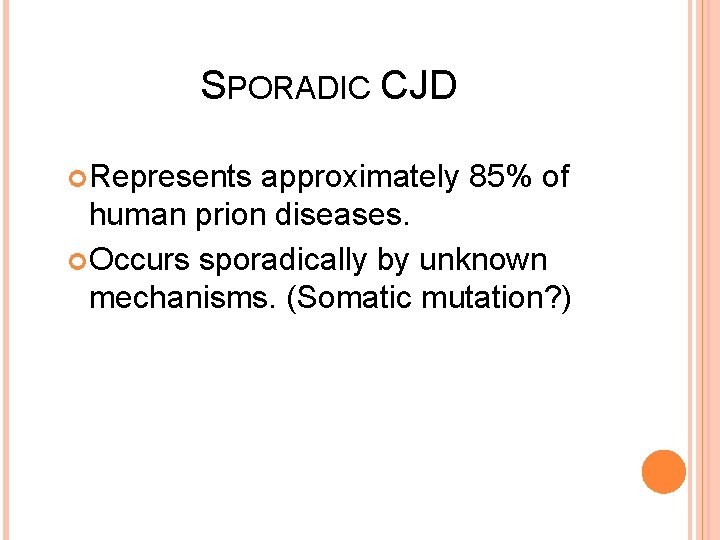 SPORADIC CJD

Represents approximately 85% of human prion diseases.

Occurs sporadically by unknown mechanisms. (Somatic mutation?)